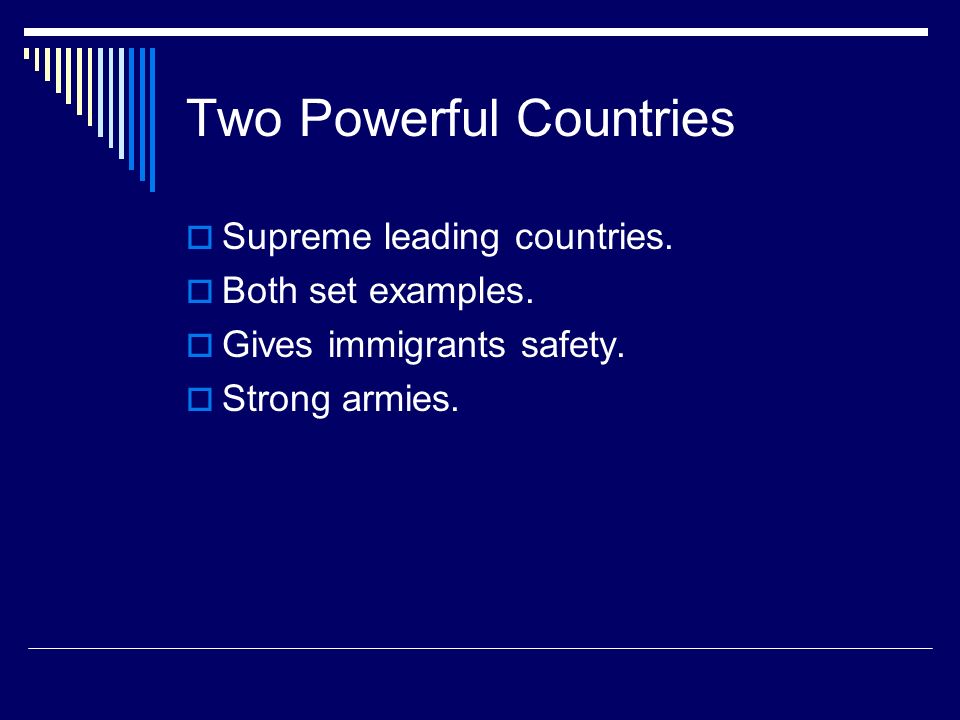 Two Powerful Countries

Supreme leading countries.
Both set examples.
Gives immigrants safety.
Strong armies.